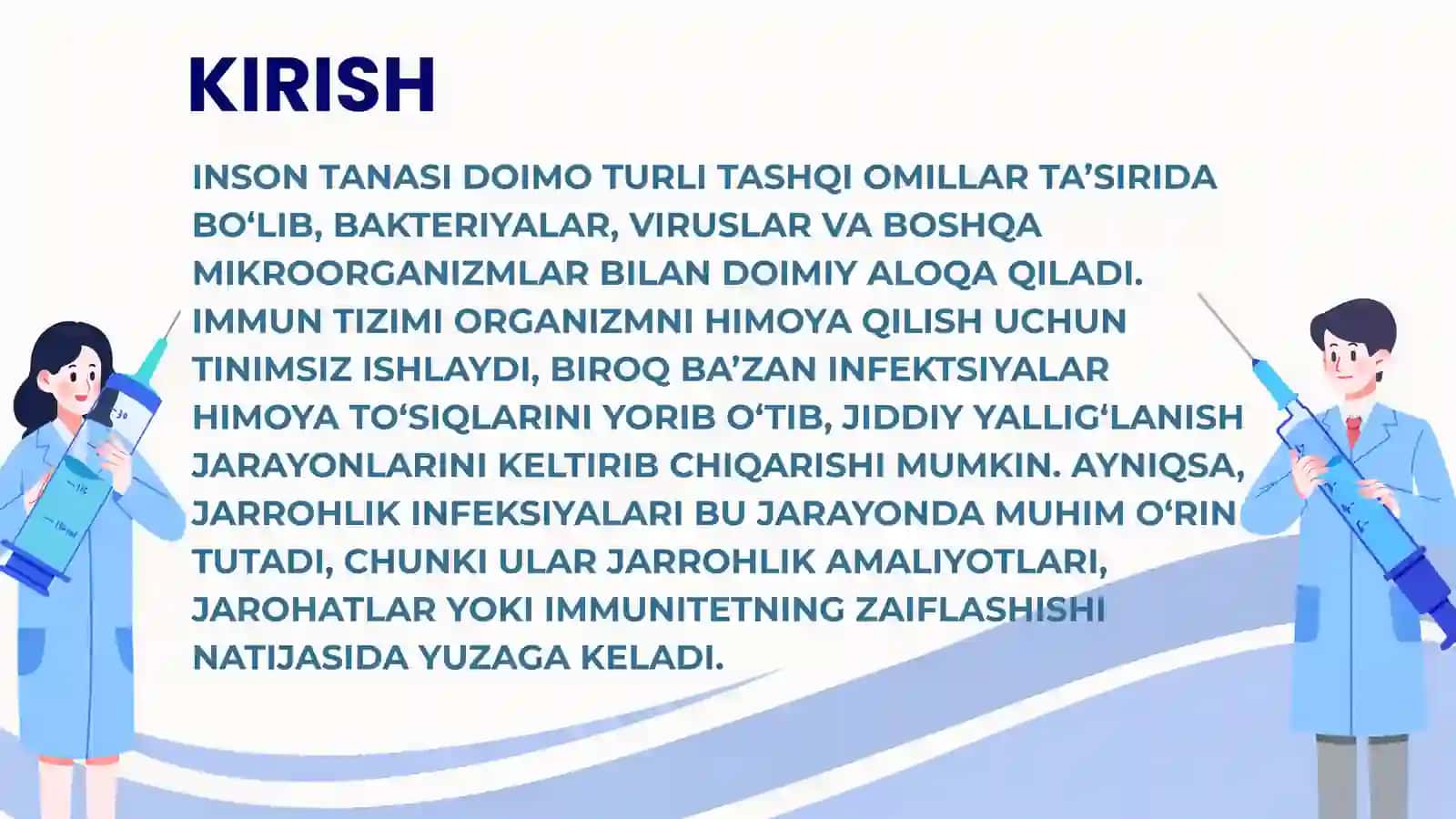 KIRISH

INSON TANASI DOIMO TURLI TASHQI OMILLAR TA'SIRIDA BO'LIB, BAKTERIYALAR, VIRUSLAR VA BOSHQA MIKROORGANIZMLAR BILAN DOIMIY ALOQA QILADI. IMMUN TIZIMI ORGANIZMNI HIMOYA QILISH UCHUN TINIMSIZ ISHLAYDI, BIROQ BA'ZAN INFEKTSIYALAR HIMOYA TO'SIQLARINI YORIB O'TIB, JIDDIY YALLIG'LANISH JARAYONLARINI KELTIRIB CHIQARISHI MUMKIN. AYNIQSA, JARROHLIK INFEKSIYALARI BU JARAYONDA MUHIM O'RIN TUTADI, CHUNKI ULAR JARROHLIK AMALIYOTLARI, JAROHATLAR YOKI IMMUNITETNING ZAIFLASHISHI NATIJASIDA YUZAGA KELADI.